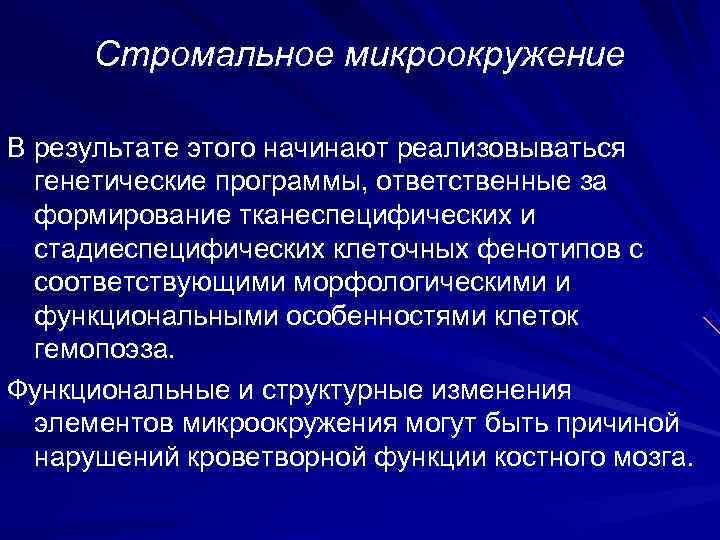 Стромальное микроокружение

В результате этого начинают реализовываться генетические программы, ответственные за формирование тканеспецифических и стадиеспецифических клеточных фенотипов с соответствующими морфологическими и функциональными особенностями клеток гемопоэза.

Функциональные и структурные изменения элементов микроокружения могут быть причиной нарушений кроветворной функции костного мозга.